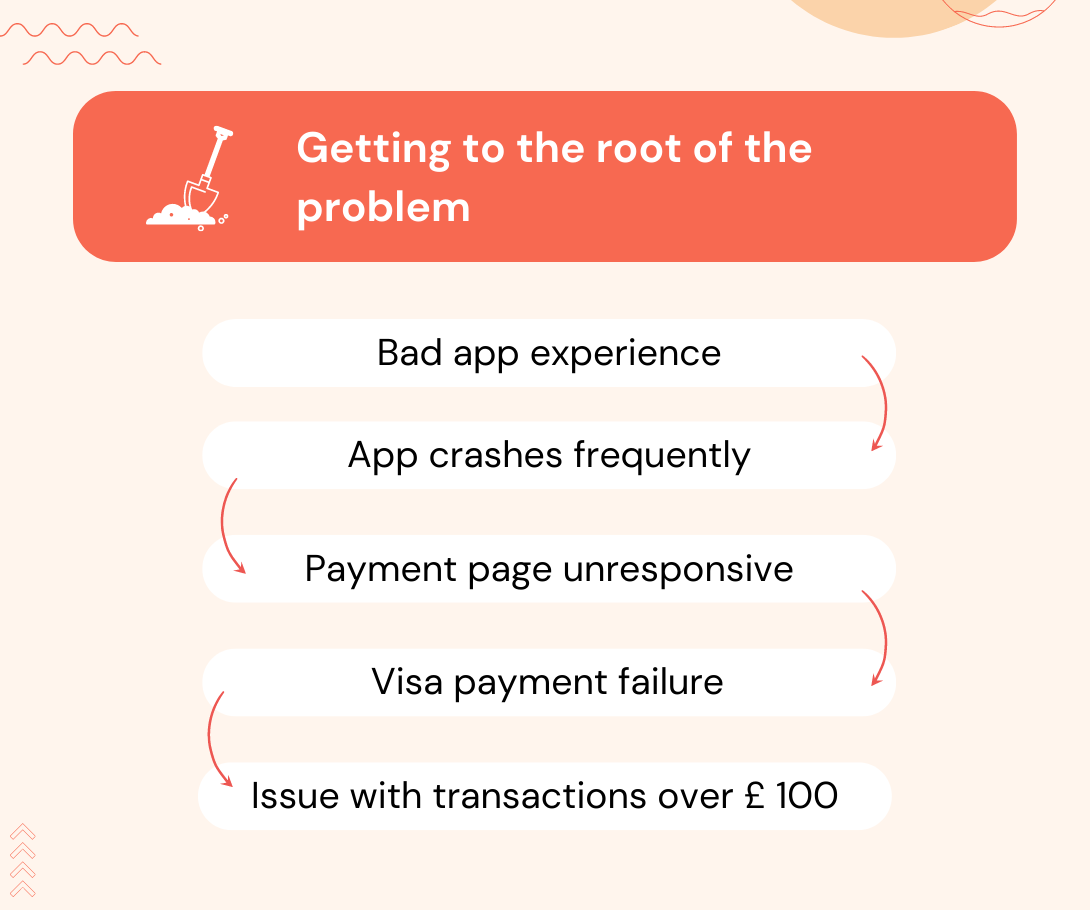 Getting to the root of the problem

Bad app experience

App crashes frequently

Payment page unresponsive

Visa payment failure

Issue with transactions over £ 100